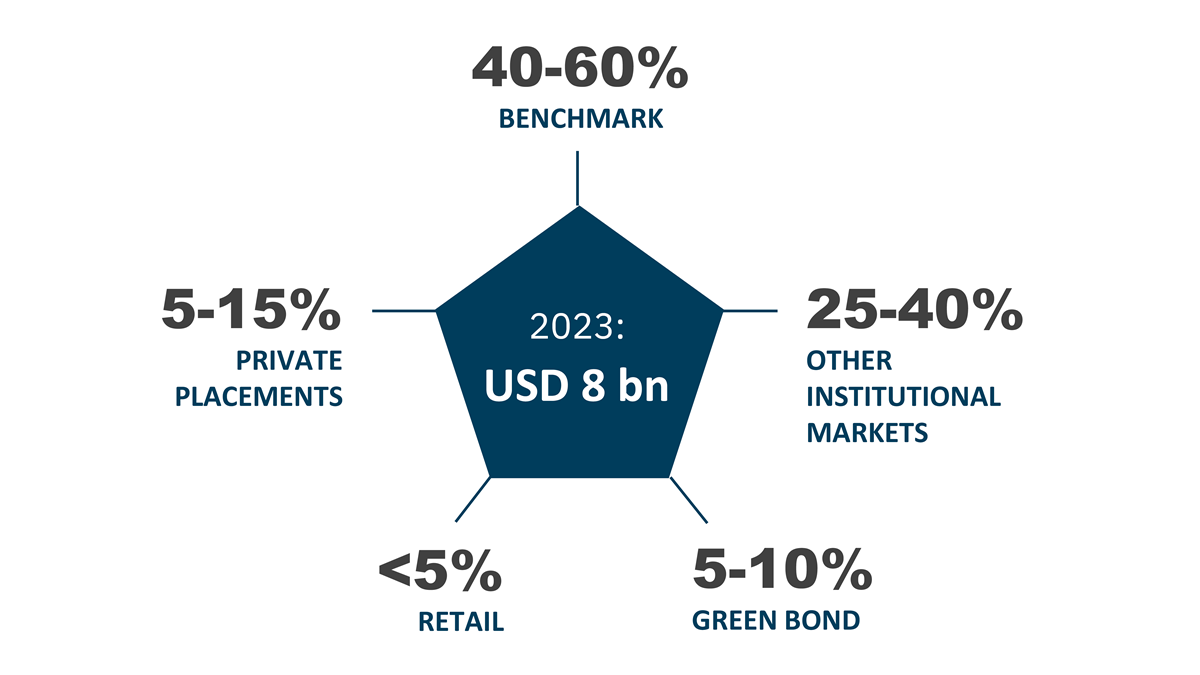 40-60%
BENCHMARK

5-15%
PRIVATE PLACEMENTS

2023:
USD 8 bn

25-40%
OTHER INSTITUTIONAL MARKETS

<5%
RETAIL

5-10%
GREEN BOND